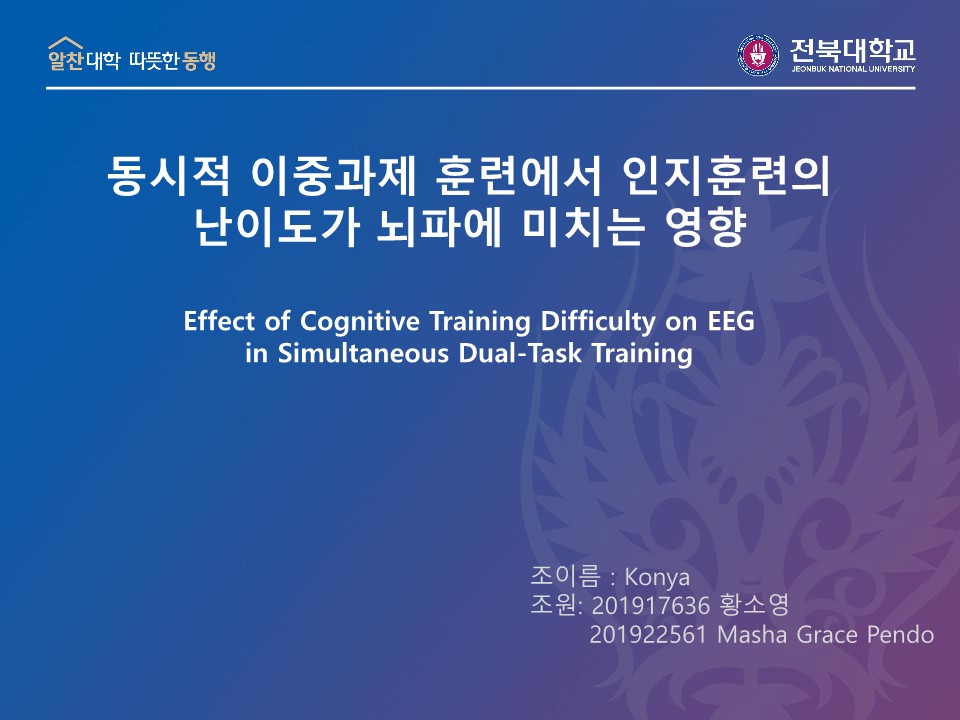 알찬대학 따뜻한동행

전북대학교
JEONBUK NATIONAL UNIVERSITY

동시적 이중과제 훈련에서 인지훈련의 난이도가 뇌파에 미치는 영향

Effect of Cognitive Training Difficulty on EEG in Simultaneous Dual-Task Training

조이름 : Konya
조원: 201917636 황소영
201922561 Masha Grace Pendo